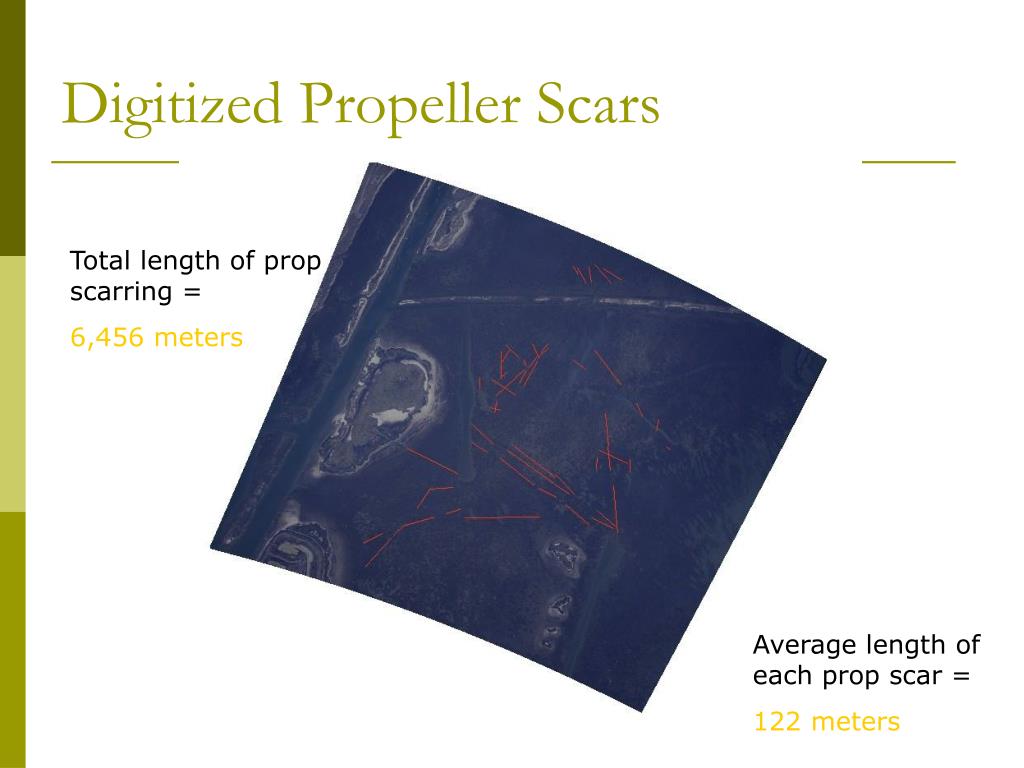 Digitized Propeller Scars

Total length of prop scarring =

6,456 meters

Average length of each prop scar =

122 meters